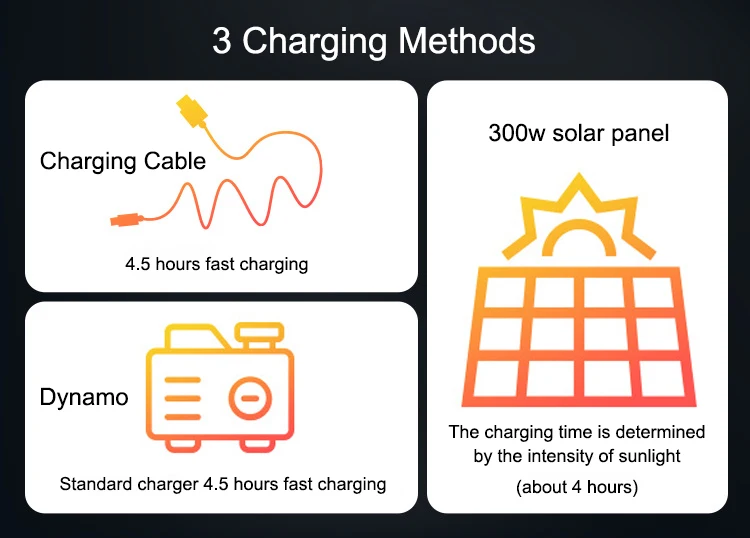 3 Charging Methods

Charging Cable

4.5 hours fast charging

Dynamo

Standard charger 4.5 hours fast charging

300w solar panel

The charging time is determined by the intensity of sunlight

(about 4 hours)